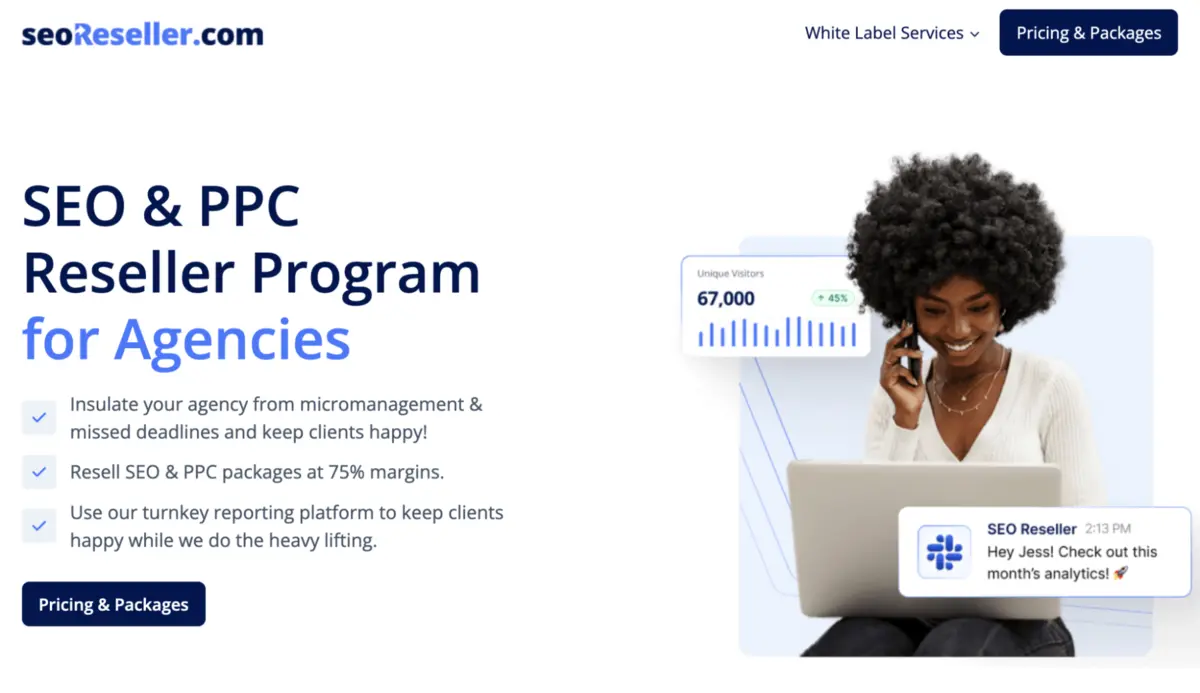 seoReseller.com

White Label Services

Pricing & Packages

SEO & PPC Reseller Program for Agencies

Insulate your agency from micromanagement & missed deadlines and keep clients happy!

Resell SEO & PPC packages at 75% margins.

Use our turnkey reporting platform to keep clients happy while we do the heavy lifting.

Pricing & Packages

Unique Visitors

67,000

↑ 45%

SEO Reseller 2:13 PM

Hey Jess! Check out this month's analytics! 🚀